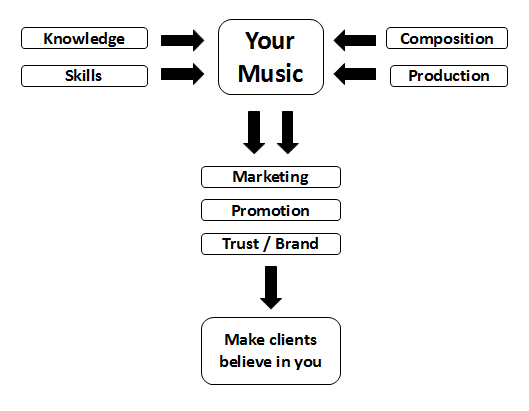 Knowledge

Skills

Your Music

Composition

Production

Marketing

Promotion

Trust / Brand

Make clients believe in you